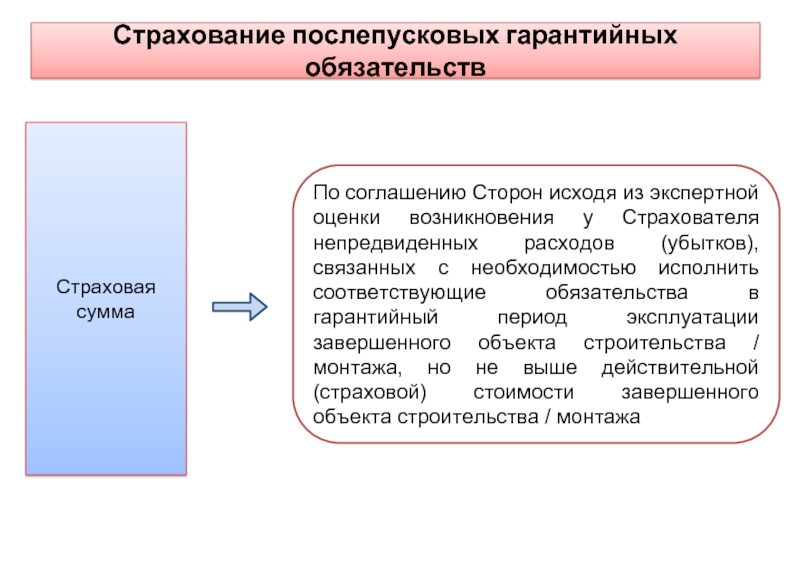 Страхование послепусковых гарантийных обязательств

Страховая сумма

По соглашению Сторон исходя из экспертной оценки возникновения у Страхователя непредвиденных расходов (убытков), связанных с необходимостью исполнить соответствующие обязательства в гарантийный период эксплуатации завершенного объекта строительства / монтажа, но не выше действительной (страховой) стоимости завершенного объекта строительства / монтажа